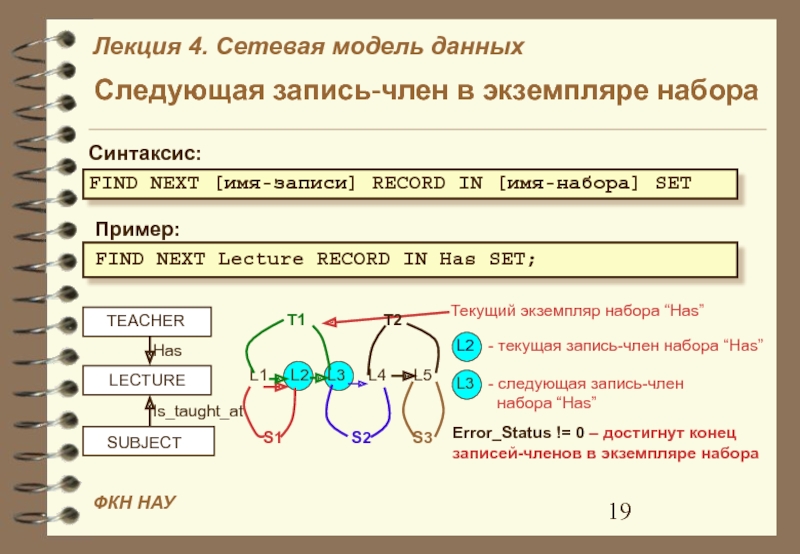 Лекция 4. Сетевая модель данных

Следующая запись-член в экземпляре набора

Синтаксис:

FIND NEXT [имя-записи] RECORD IN [имя-набора] SET

Пример:

FIND NEXT Lecture RECORD IN Has SET;

TEACHER

Has

LECTURE

Is_taught_at

SUBJECT

T1

T2

L1

L2

L3

L4

L5

S1

S2

S3

Текущий экземпляр набора “Has”

L2 - текущая запись-член набора “Has”

L3 - следующая запись-член набора “Has”

Error_Status != 0 – достигнут конец записей-членов в экземпляре набора

ФКН НАУ

19